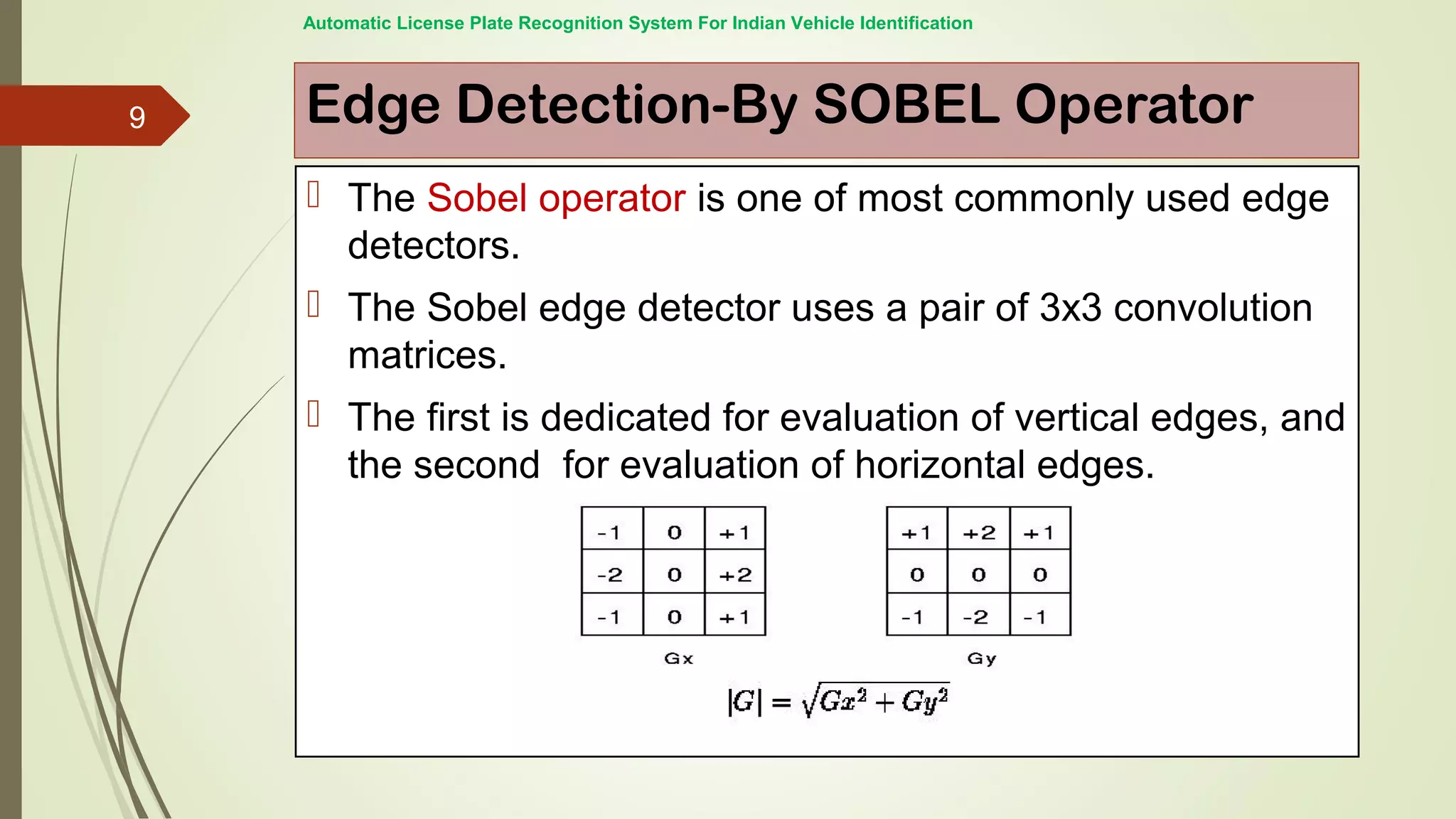 Automatic License Plate Recognition System For Indian Vehicle Identification

9

Edge Detection-By SOBEL Operator

The Sobel operator is one of most commonly used edge detectors.

The Sobel edge detector uses a pair of 3x3 convolution matrices.

The first is dedicated for evaluation of vertical edges, and the second for evaluation of horizontal edges.

| -1 | 0 | +1 |
|---|---|---|
| -2 | 0 | +2 |
| -1 | 0 | +1 |

Gx

| +1 | +2 | +1 |
|---|---|---|
| 0 | 0 | 0 |
| -1 | -2 | -1 |

Gy

$|G| = \sqrt{Gx^2 + Gy^2}$